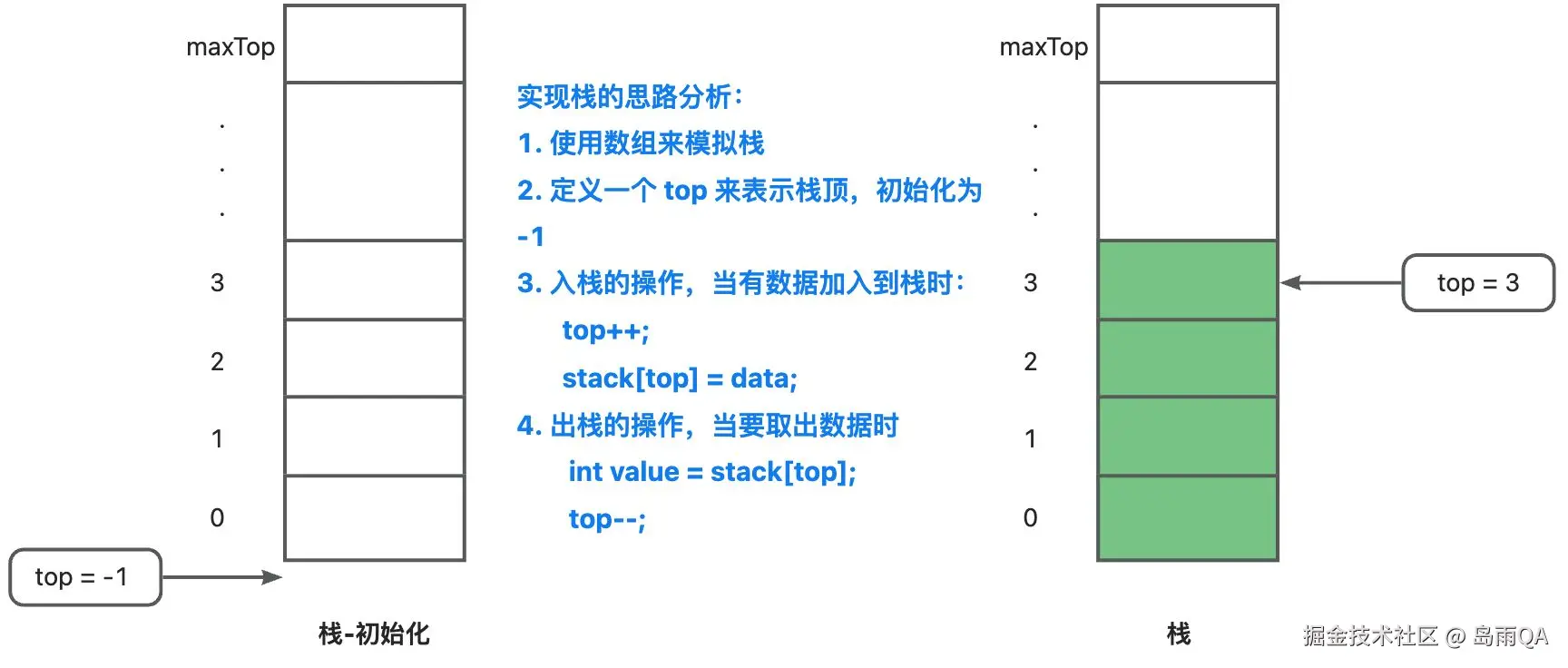 maxTop

.
.
.

3

2

1

0

top = -1

栈-初始化

实现栈的思路分析：
1. 使用数组来模拟栈
2. 定义一个 top 来表示栈顶，初始化为 -1
3. 入栈的操作，当有数据加入到栈时：
top++;
stack[top] = data;
4. 出栈的操作，当要取出数据时
int value = stack[top];
top--;

maxTop

.
.
.

3

2

1

0

top = 3

栈

掘金技术社区 @ 岛雨QA